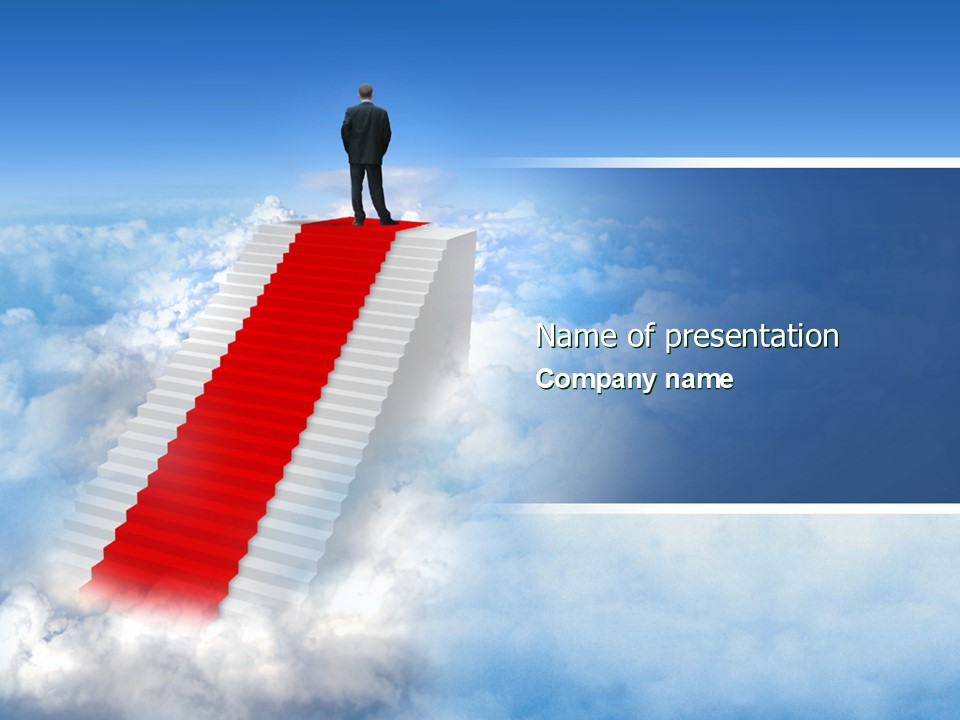 Name of presentation

Company name